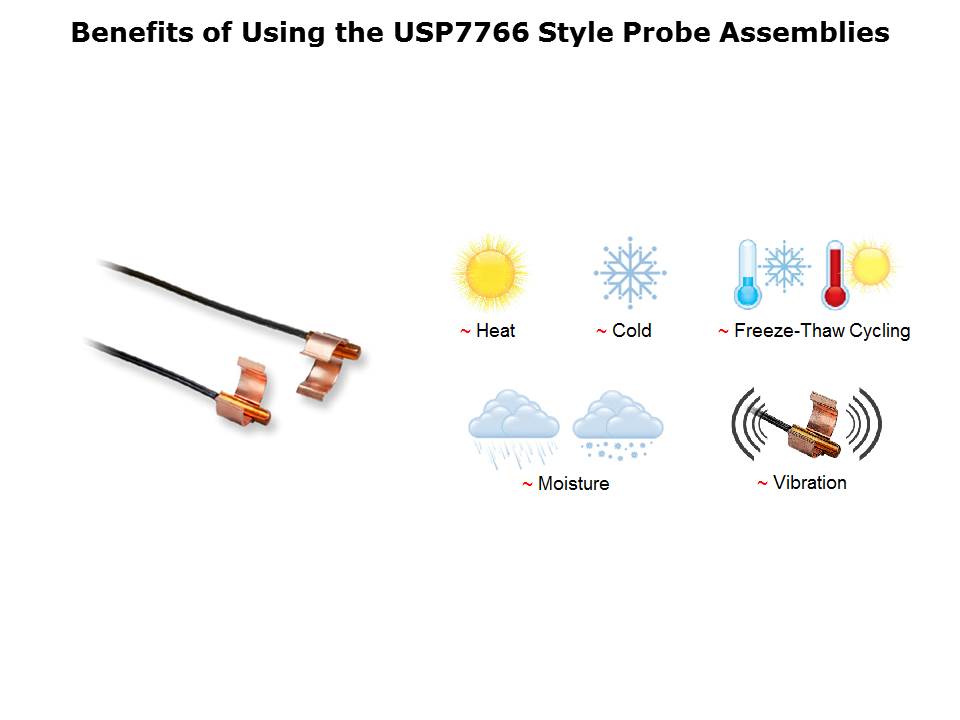 Benefits of Using the USP7766 Style Probe Assemblies

~ Heat

~ Cold

~ Freeze-Thaw Cycling

~ Moisture

~ Vibration